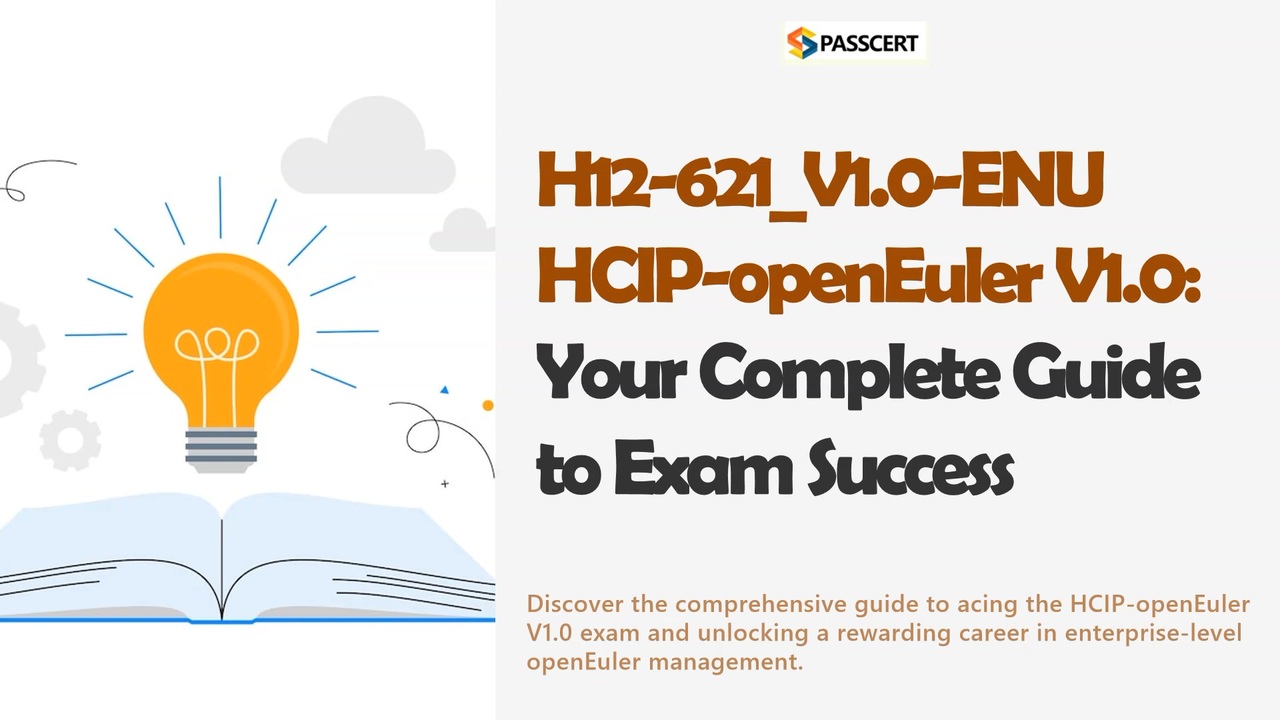 PASSCERT

H12-621_V1.0-ENU HCIP-openEuler V1.0: Your Complete Guide to Exam Success

Discover the comprehensive guide to acing the HCIP-openEuler V1.0 exam and unlocking a rewarding career in enterprise-level openEuler management.